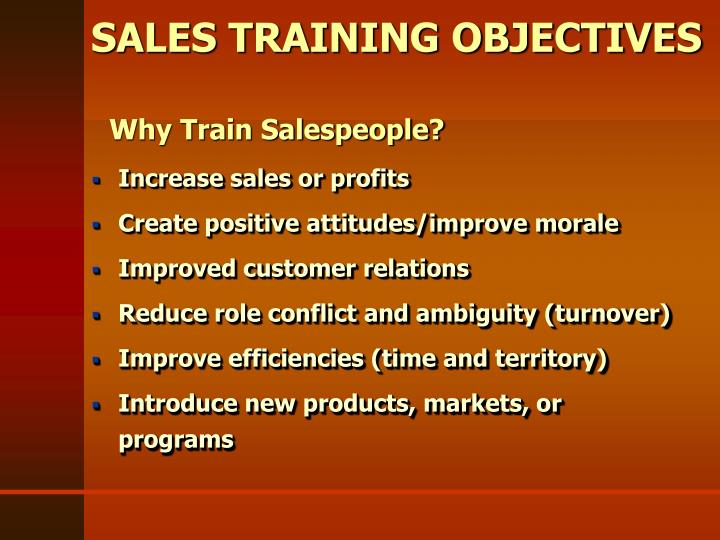 SALES TRAINING OBJECTIVES

Why Train Salespeople?

- Increase sales or profits
- Create positive attitudes/improve morale
- Improved customer relations
- Reduce role conflict and ambiguity (turnover)
- Improve efficiencies (time and territory)
- Introduce new products, markets, or programs